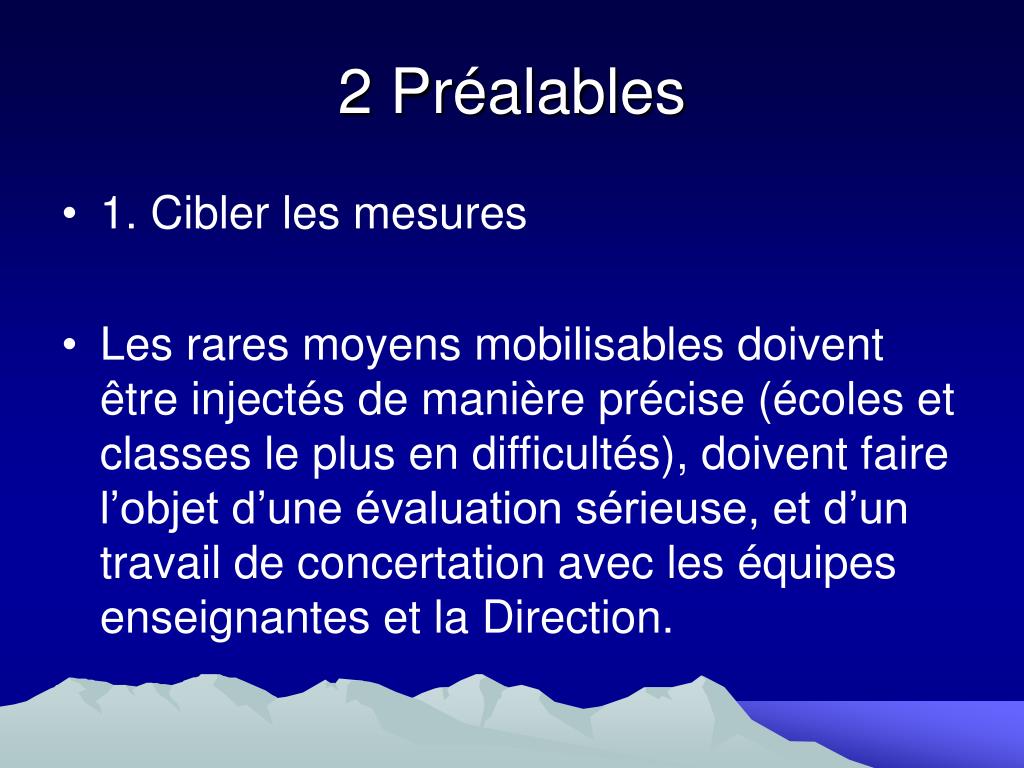 2 Préalables

• 1. Cibler les mesures

• Les rares moyens mobilisables doivent être injectés de manière précise (écoles et classes le plus en difficultés), doivent faire l’objet d’une évaluation sérieuse, et d’un travail de concertation avec les équipes enseignantes et la Direction.